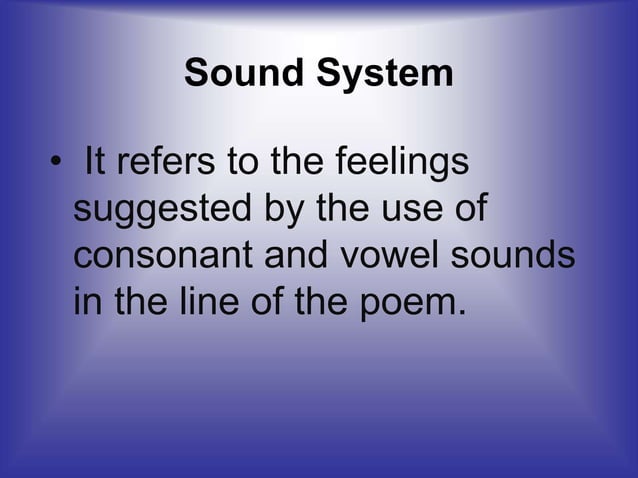 Sound System

• It refers to the feelings suggested by the use of consonant and vowel sounds in the line of the poem.